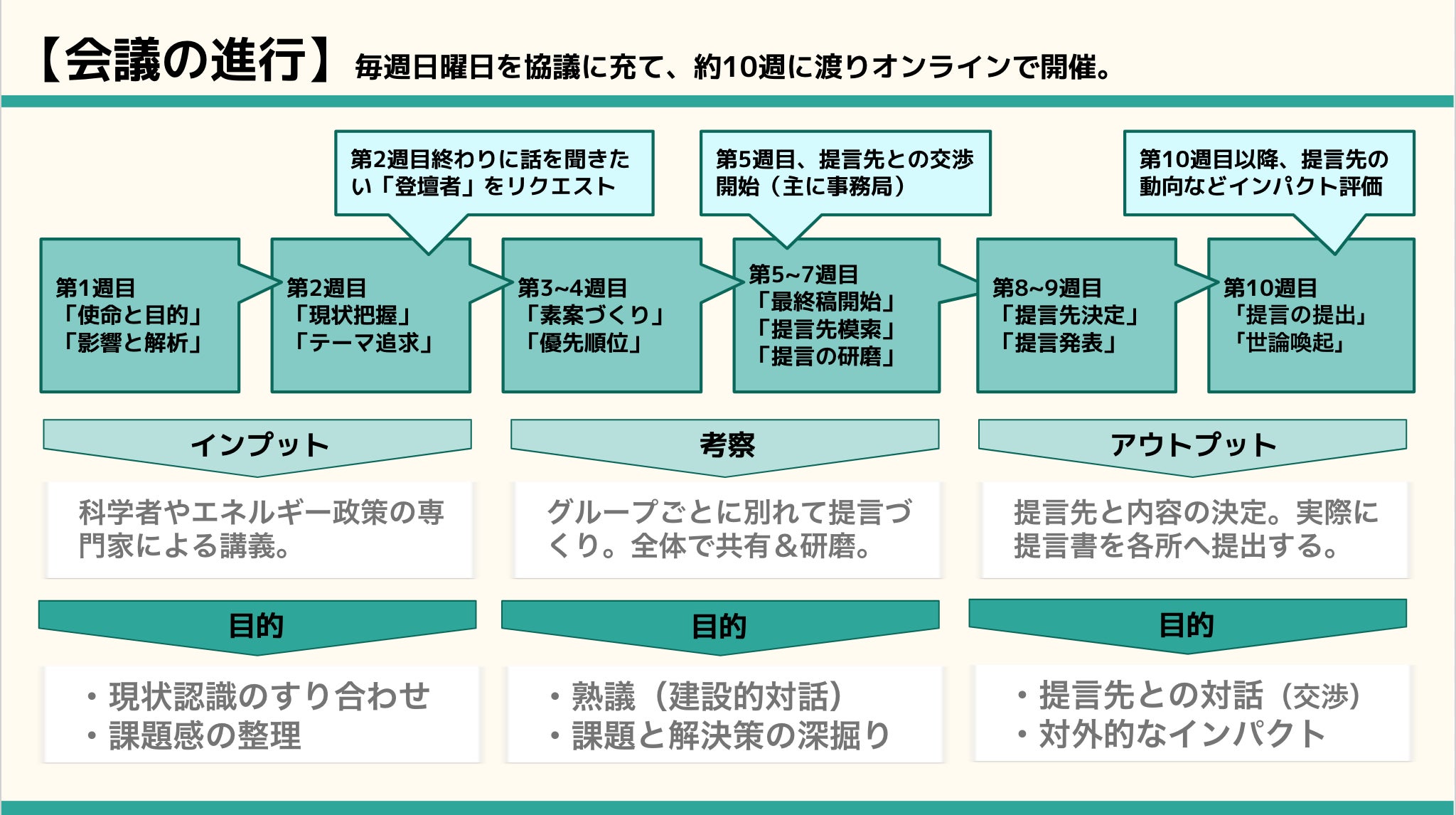 【会議の進行】 毎週日曜日を協議に充て、約10週に渡りオンラインで開催。

第2週目終わりに話を聞きたい「登壇者」をリクエスト

第5週目、提言先との交渉開始（主に事務局）

第10週目以降、提言先の動向などインパクト評価

第1週目
「使命と目的」
「影響と解析」

第2週目
「現状把握」
「テーマ追求」

第3~4週目
「素案づくり」
「優先順位」

第5~7週目
「最終稿開始」
「提言先模索」
「提言の研磨」

第8~9週目
「提言先決定」
「提言発表」

第10週目
「提言の提出」
「世論喚起」

インプット

科学者やエネルギー政策の専門家による講義。

目的

・現状認識のすり合わせ
・課題感の整理

考察

グループごとに別れて提言づくり。全体で共有＆研磨。

目的

・熟議（建設的対話）
・課題と解決策の深掘り

アウトプット

提言先と内容の決定。実際に提言書を各所へ提出する。

目的

・提言先との対話（交渉）
・対外的なインパクト